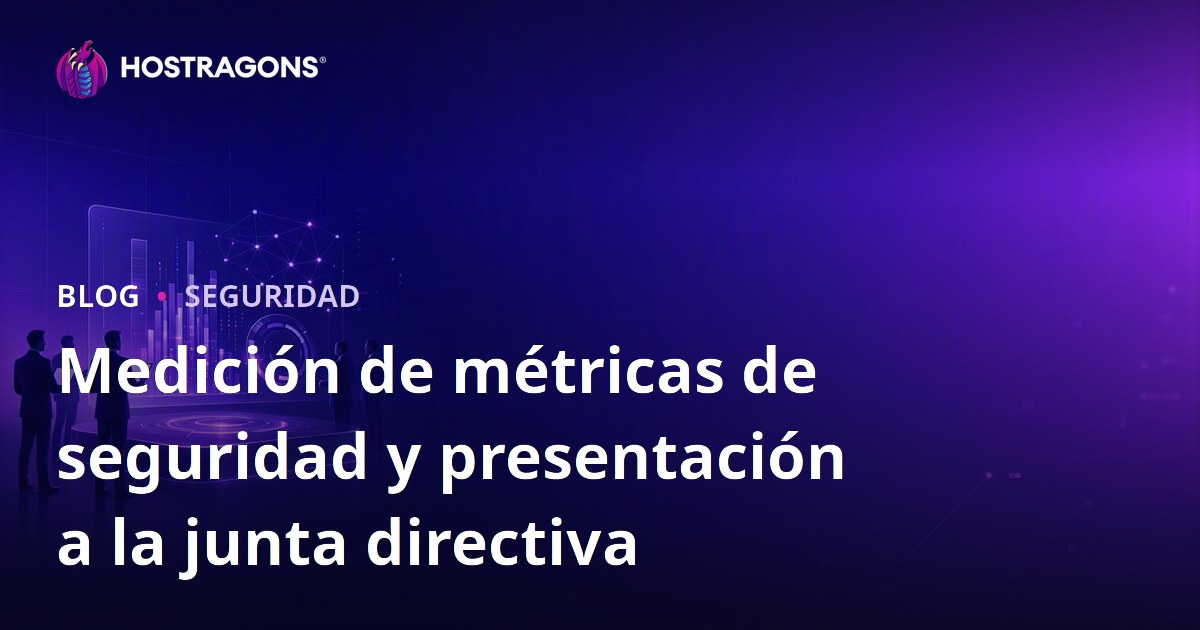 HOSTRAGONS®

BLOG • SEGURIDAD

Medición de métricas de seguridad y presentación a la junta directiva